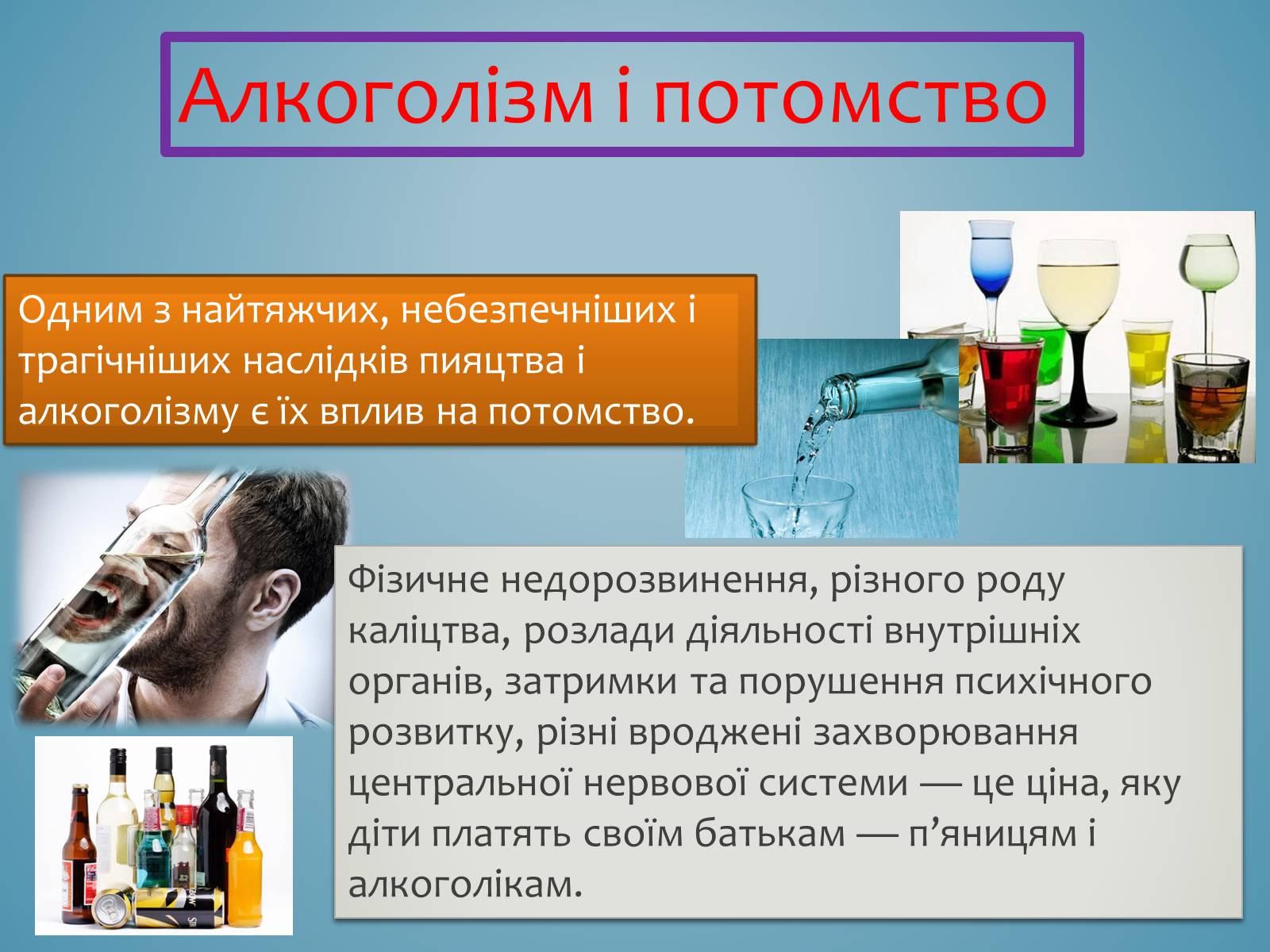 Алкоголізм і потомство

Одним з найтяжчих, небезпечніших і трагічніших наслідків пияцтва і алкоголізму є їх вплив на потомство.

Фізичне недорозвинення, різного роду каліцтва, розлади діяльності внутрішніх органів, затримки та порушення психічного розвитку, різні вроджені захворювання центральної нервової системи — це ціна, яку діти платять своїм батькам — п’яницям і алкоголікам.